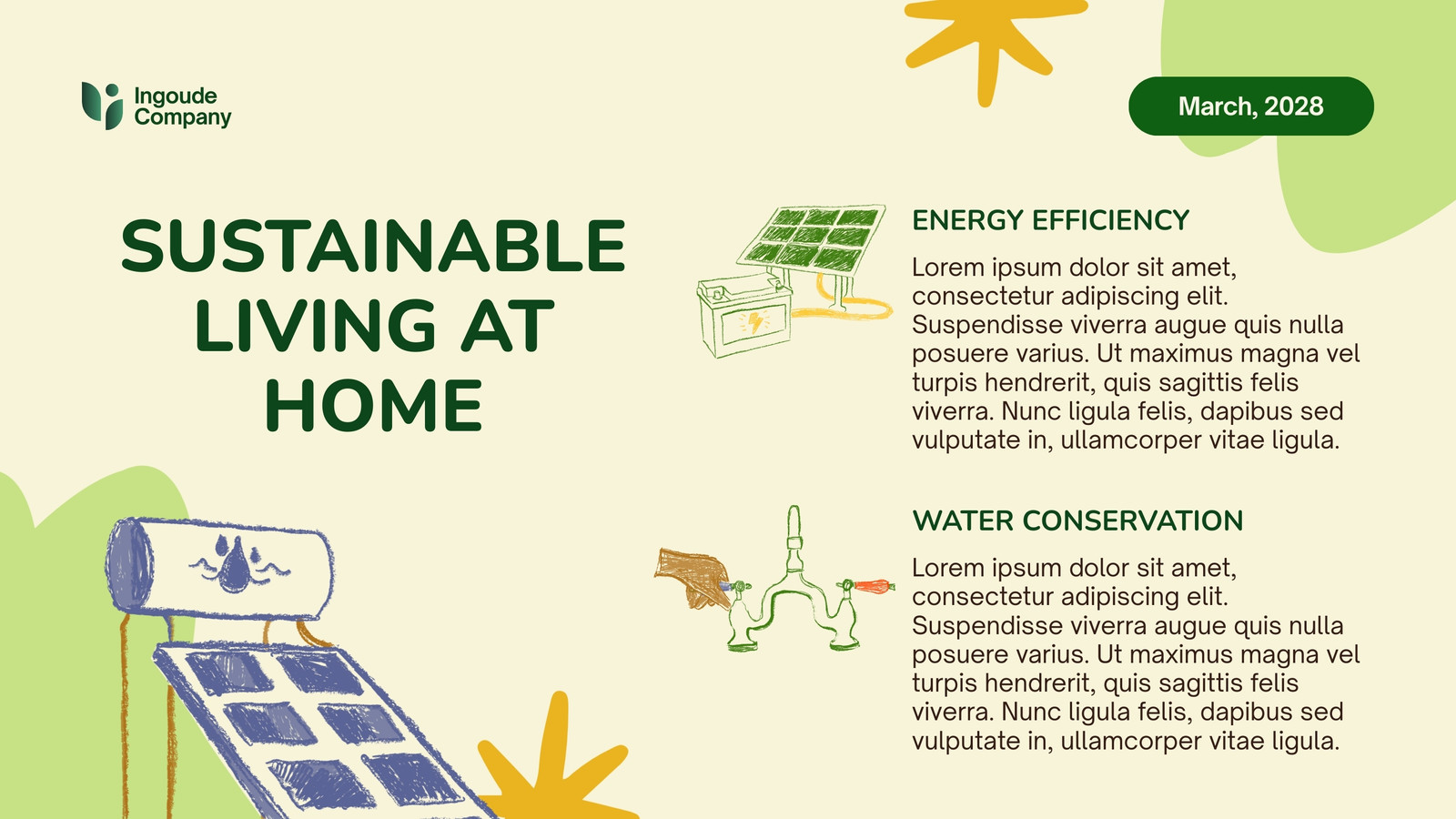 Ingoude Company

March, 2028

SUSTAINABLE LIVING AT HOME

ENERGY EFFICIENCY

Lorem ipsum dolor sit amet, consectetur adipiscing elit. Suspendisse viverra augue quis nulla posuere varius. Ut maximus magna vel turpis hendrerit, quis sagittis felis viverra. Nunc ligula felis, dapibus sed vulputate in, ullamcorper vitae ligula.

WATER CONSERVATION

Lorem ipsum dolor sit amet, consectetur adipiscing elit. Suspendisse viverra augue quis nulla posuere varius. Ut maximus magna vel turpis hendrerit, quis sagittis felis viverra. Nunc ligula felis, dapibus sed vulputate in, ullamcorper vitae ligula.